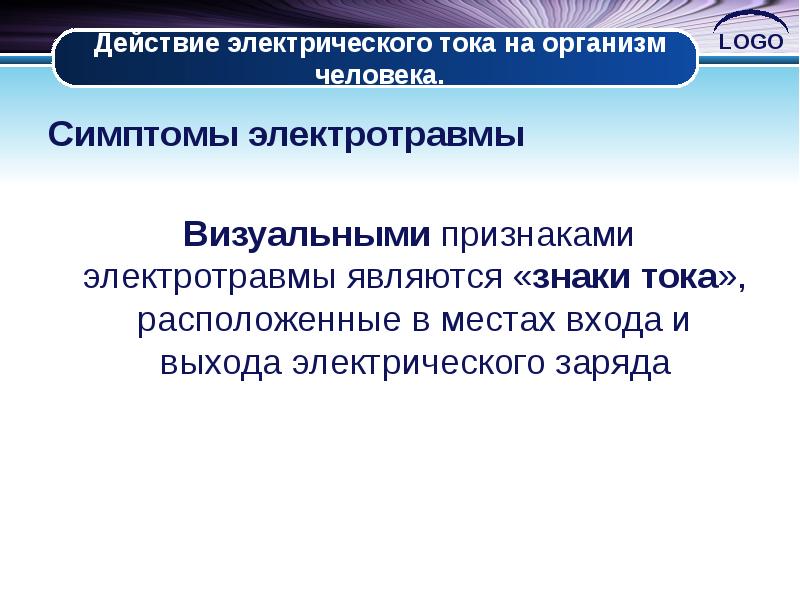 Действие электрического тока на организм человека.

LOGO

Симптомы электротравмы

Визуальными признаками электротравмы являются «знаки тока», расположенные в местах входа и выхода электрического заряда